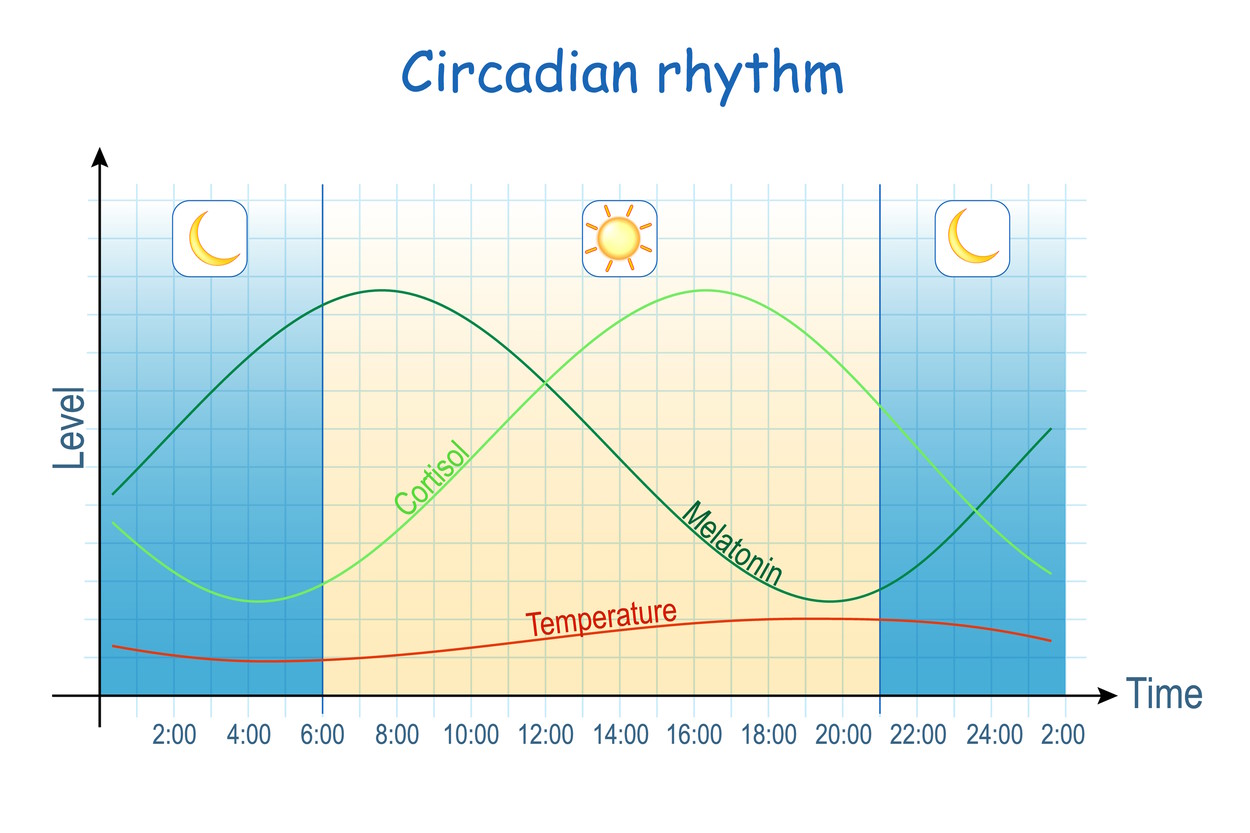 Circadian rhythm

Level

Cortisol

Melatonin

Temperature

Time

2:00 4:00 6:00 8:00 10:00 12:00 14:00 16:00 18:00 20:00 22:00 24:00 2:00